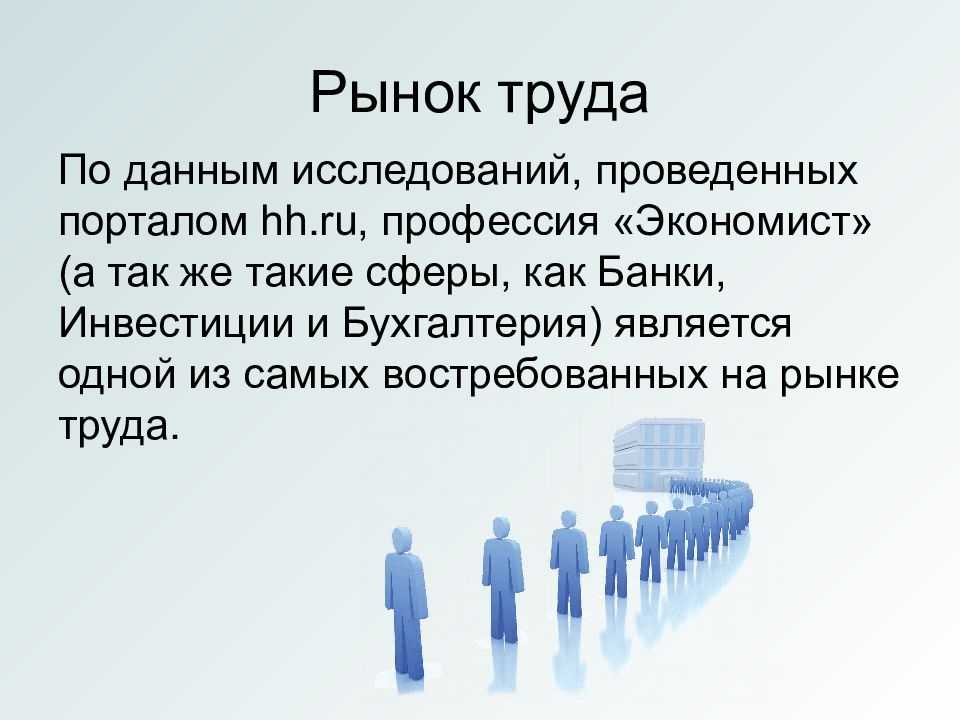 Рынок труда

По данным исследований, проведенных порталом hh.ru, профессия «Экономист» (а так же такие сферы, как Банки, Инвестиции и Бухгалтерия) является одной из самых востребованных на рынке труда.